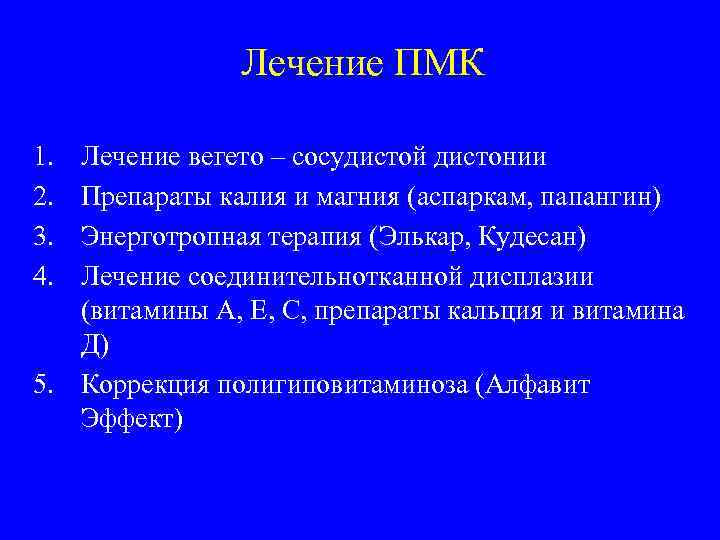 Лечение ПМК

1. Лечение вегето – сосудистой дистонии
2. Препараты калия и магния (аспаркам, папангин)
3. Энерготропная терапия (Элькар, Кудесан)
4. Лечение соединительнотканной дисплазии (витамины А, Е, С, препараты кальция и витамина Д)
5. Коррекция полигиповитаминоза (Алфавит Эффект)